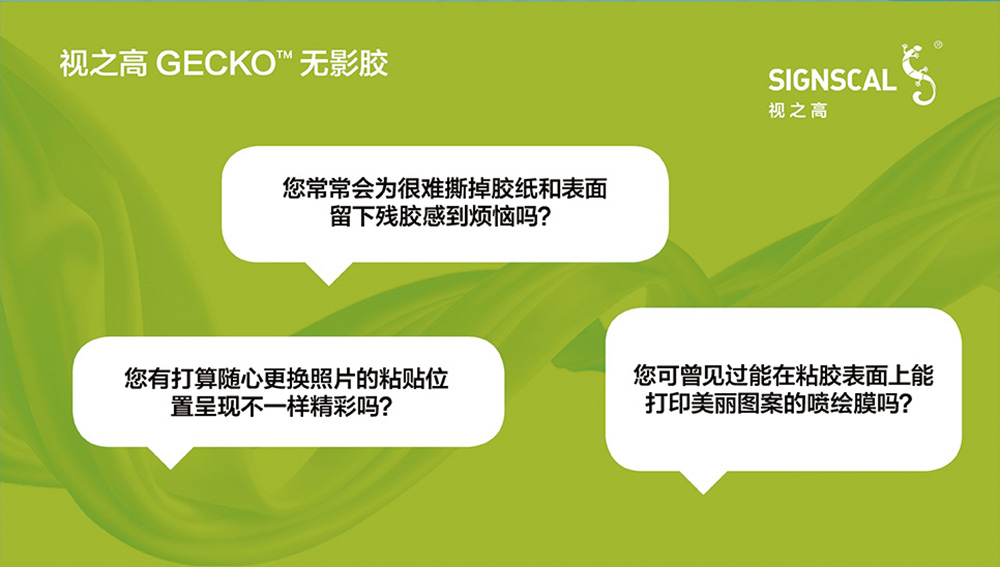 视之高 GECKO™ 无影胶

SIGNSCAL®
视之高

您常常会为很难撕掉胶纸和表面留下残胶感到烦恼吗?

您有打算随心更换照片的粘贴位置呈现不一样精彩吗?

您可曾见过能在粘胶表面上能打印美丽图案的喷绘膜吗?